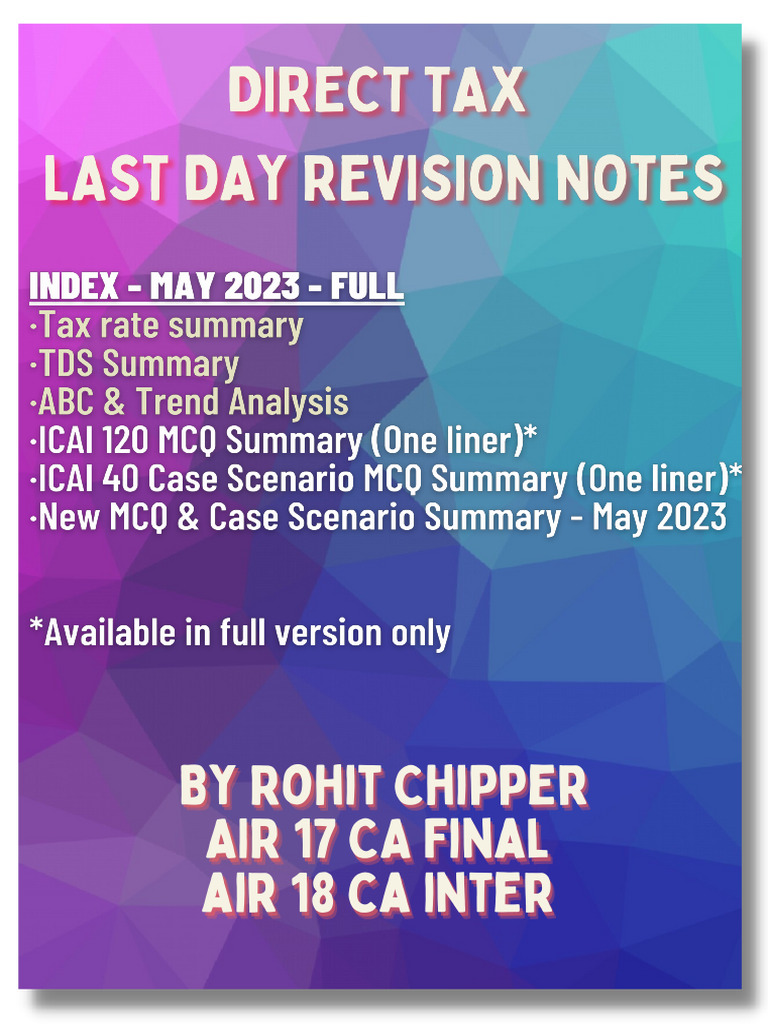 DIRECT TAX
LAST DAY REVISION NOTES

INDEX - MAY 2023 - FULL
·Tax rate summary
·TDS Summary
·ABC & Trend Analysis
·ICAI 120 MCQ Summary (One liner)*
·ICAI 40 Case Scenario MCQ Summary (One liner)*
·New MCQ & Case Scenario Summary - May 2023

*Available in full version only

BY ROHIT CHIPPER
AIR 17 CA FINAL
AIR 18 CA INTER